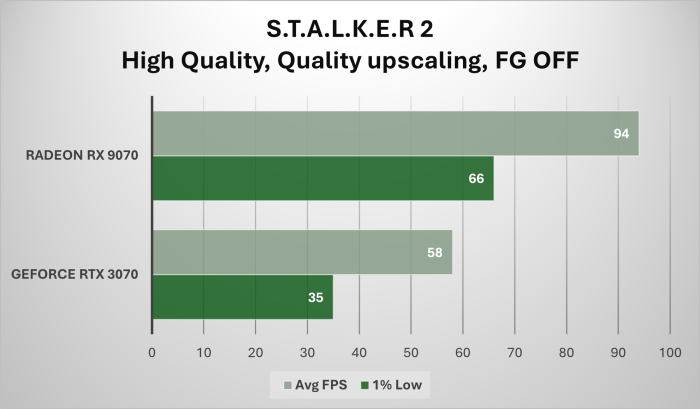 S.T.A.L.K.E.R 2
High Quality, Quality upscaling, FG OFF

RADEON RX 9070
94
66

GEFORCE RTX 3070
58
35

0 10 20 30 40 50 60 70 80 90 100

Avg FPS 1% Low